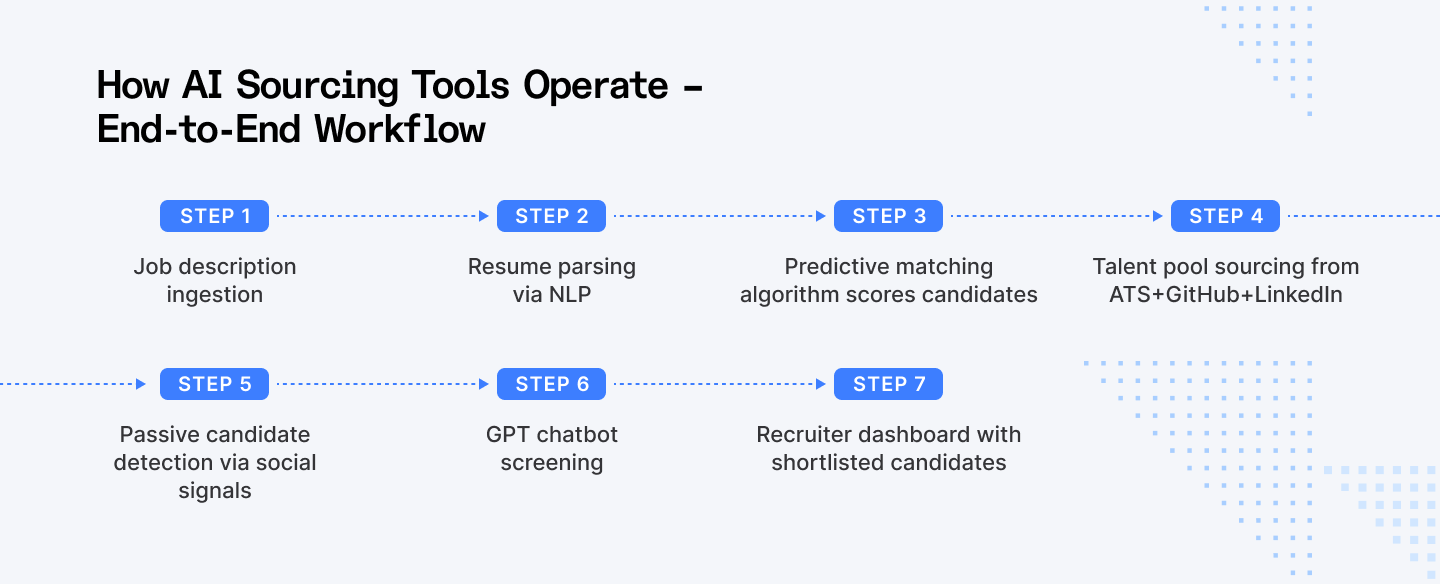 How AI Sourcing Tools Operate – End-to-End Workflow

STEP 1

Job description ingestion

STEP 2

Resume parsing via NLP

STEP 3

Predictive matching algorithm scores candidates

STEP 4

Talent pool sourcing from ATS+GitHub+LinkedIn

STEP 5

Passive candidate detection via social signals

STEP 6

GPT chatbot screening

STEP 7

Recruiter dashboard with shortlisted candidates